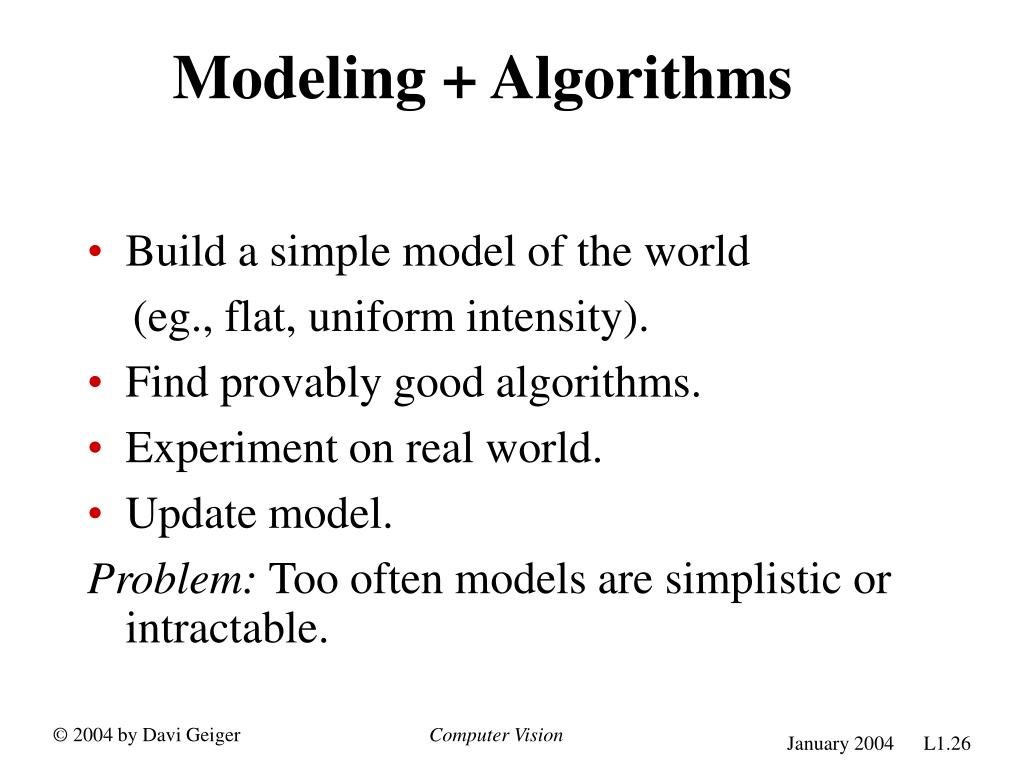 Modeling + Algorithms

• Build a simple model of the world
(eg., flat, uniform intensity).
• Find provably good algorithms.
• Experiment on real world.
• Update model.

Problem: Too often models are simplistic or intractable.

© 2004 by Davi Geiger

Computer Vision

January 2004 L1.26